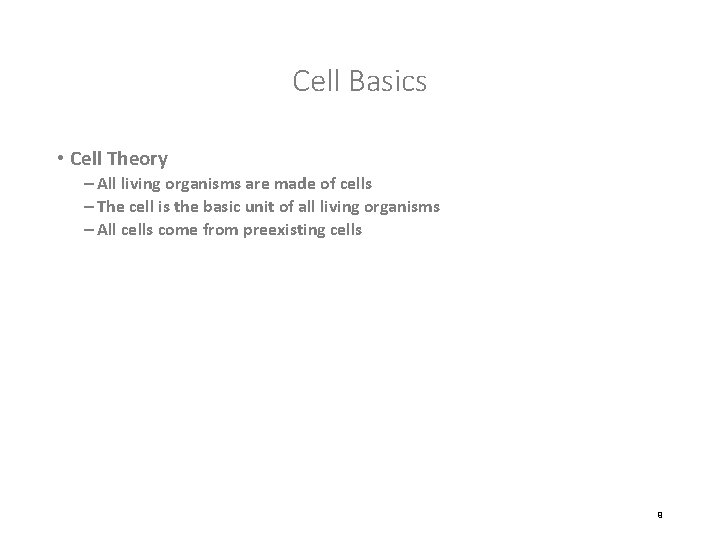 Cell Basics

• Cell Theory
– All living organisms are made of cells
– The cell is the basic unit of all living organisms
– All cells come from preexisting cells

9